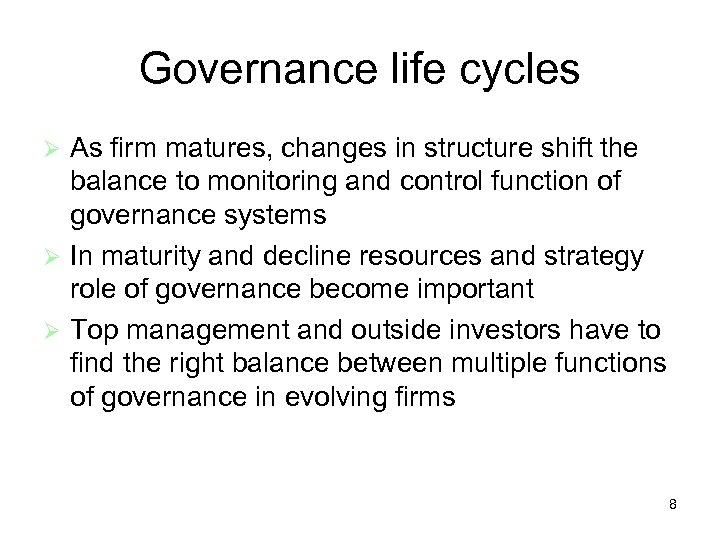 Governance life cycles

➢ As firm matures, changes in structure shift the balance to monitoring and control function of governance systems

➢ In maturity and decline resources and strategy role of governance become important

➢ Top management and outside investors have to find the right balance between multiple functions of governance in evolving firms

8